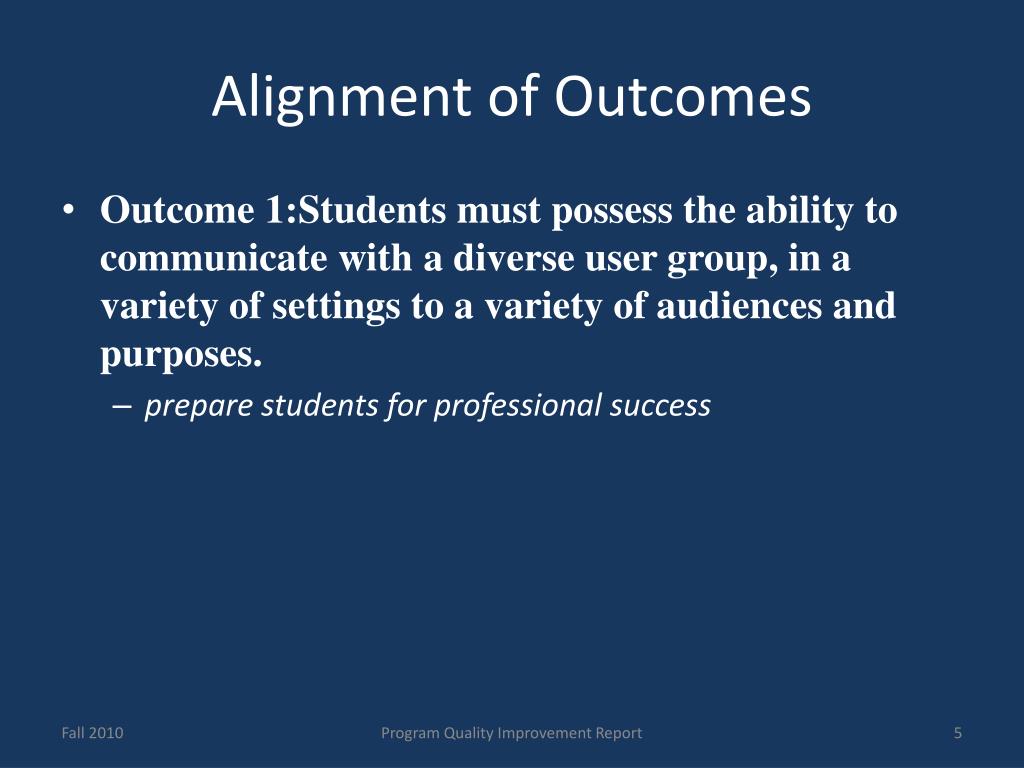 Alignment of Outcomes

• Outcome 1:Students must possess the ability to communicate with a diverse user group, in a variety of settings to a variety of audiences and purposes.

– prepare students for professional success

Fall 2010

Program Quality Improvement Report

5